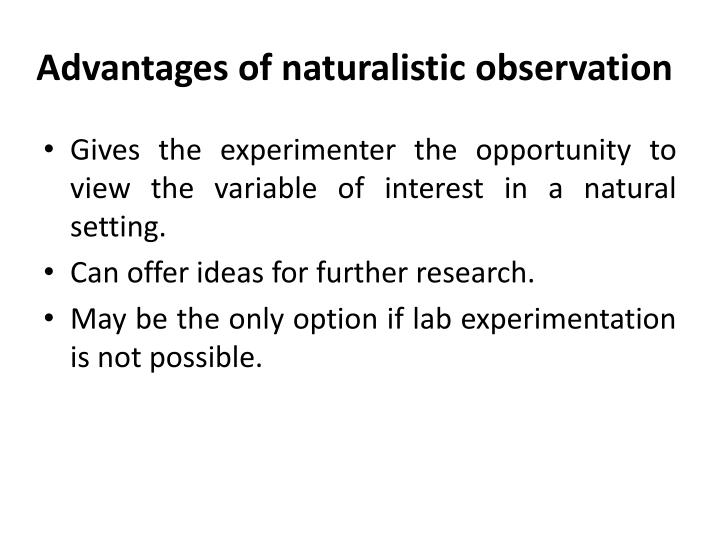 Advantages of naturalistic observation

• Gives the experimenter the opportunity to view the variable of interest in a natural setting.
• Can offer ideas for further research.
• May be the only option if lab experimentation is not possible.